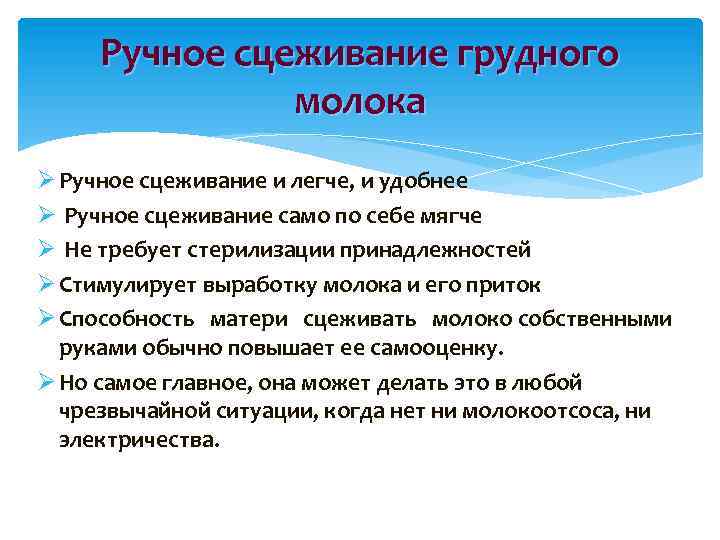 Ручное сцеживание грудного молока

➢ Ручное сцеживание и легче, и удобнее
➢ Ручное сцеживание само по себе мягче
➢ Не требует стерилизации принадлежностей
➢ Стимулирует выработку молока и его приток
➢ Способность матери сцеживать молоко собственными руками обычно повышает ее самооценку.
➢ Но самое главное, она может делать это в любой чрезвычайной ситуации, когда нет ни молокоотсоса, ни электричества.